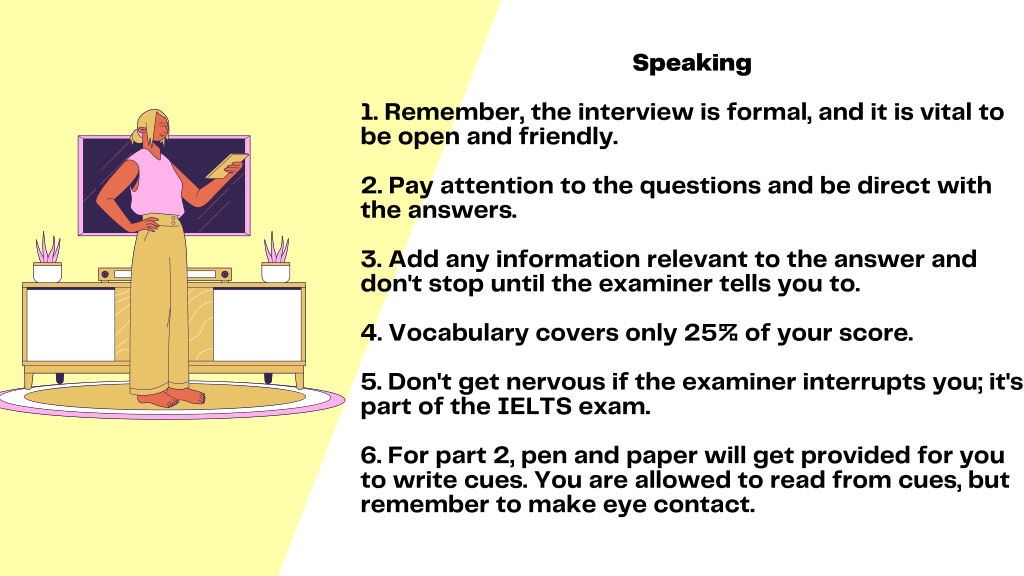 Speaking

1. Remember, the interview is formal, and it is vital to be open and friendly.

2. Pay attention to the questions and be direct with the answers.

3. Add any information relevant to the answer and don't stop until the examiner tells you to.

4. Vocabulary covers only 25% of your score.

5. Don't get nervous if the examiner interrupts you; it's part of the IELTS exam.

6. For part 2, pen and paper will get provided for you to write cues. You are allowed to read from cues, but remember to make eye contact.